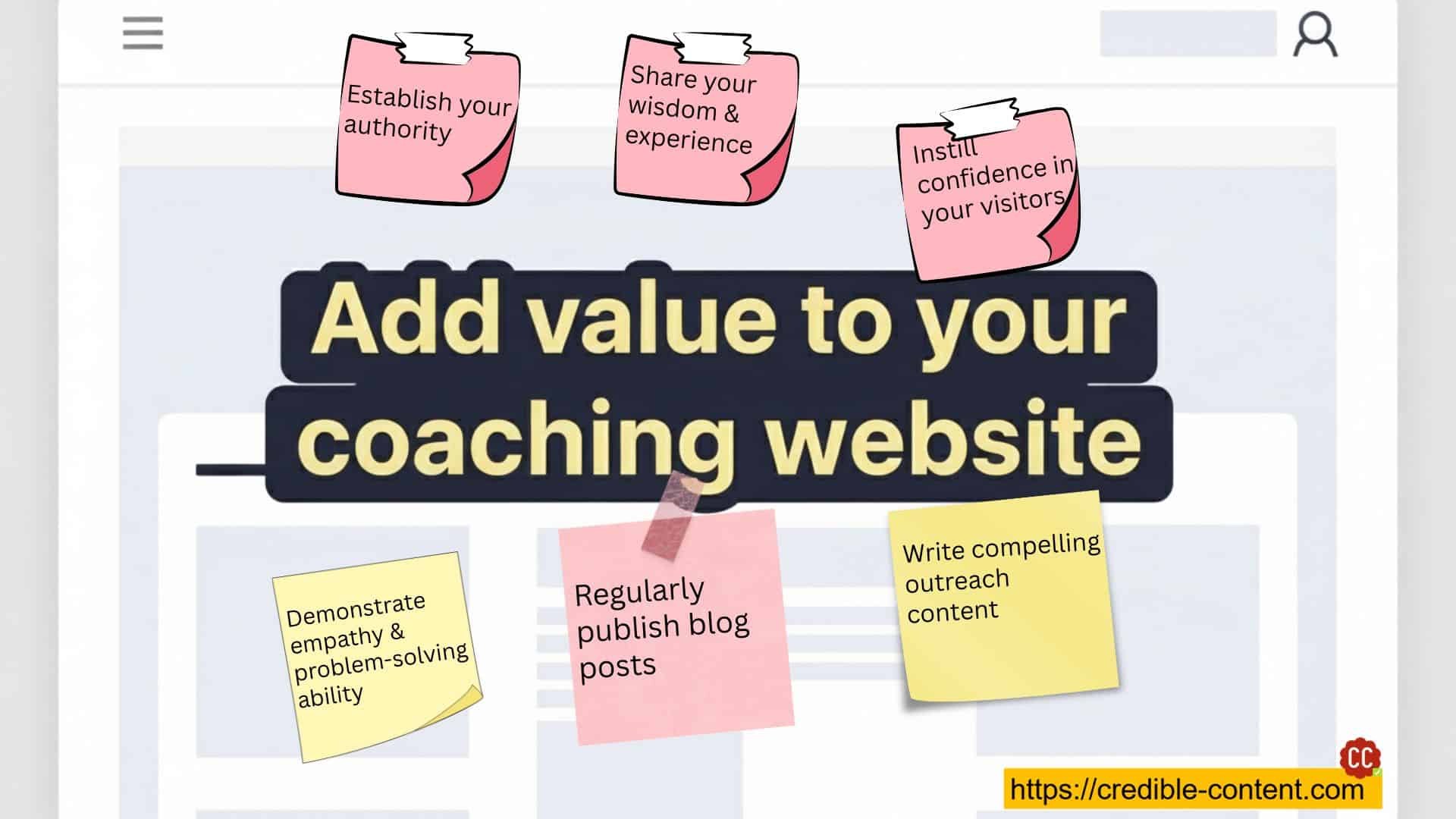 Establish your authority

Share your wisdom & experience

Instill confidence in your visitors

Add value to your coaching website

Demonstrate empathy & problem-solving ability

Regularly publish blog posts

Write compelling outreach content

CC

https://credible-content.com